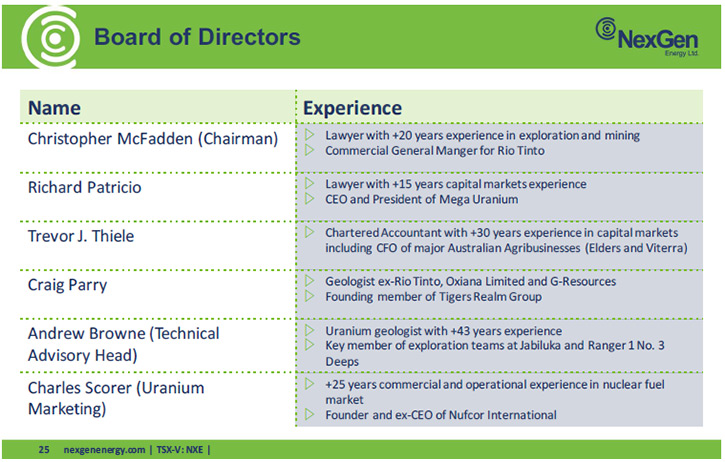 Board of Directors

NexGen Energy Ltd.

| Name | Experience |
|---|---|
| Christopher McFadden (Chairman) | ▷ Lawyer with +20 years experience in exploration and mining ▷ Commercial General Manger for Rio Tinto |
| Richard Patricio | ▷ Lawyer with +15 years capital markets experience ▷ CEO and President of Mega Uranium |
| Trevor J. Thiele | ▷ Chartered Accountant with +30 years experience in capital markets including CFO of major Australian Agribusinesses (Elders and Viterra) |
| Craig Parry | ▷ Geologist ex-Rio Tinto, Oxiana Limited and G-Resources ▷ Founding member of Tigers Realm Group |
| Andrew Browne (Technical Advisory Head) | ▷ Uranium geologist with +43 years experience ▷ Key member of exploration teams at Jabiluka and Ranger 1 No. 3 Deeps |
| Charles Scorer (Uranium Marketing) | ▷ +25 years commercial and operational experience in nuclear fuel market ▷ Founder and ex-CEO of Nufcor International |

25 nexgenenergy.com | TSX-V: NXE |